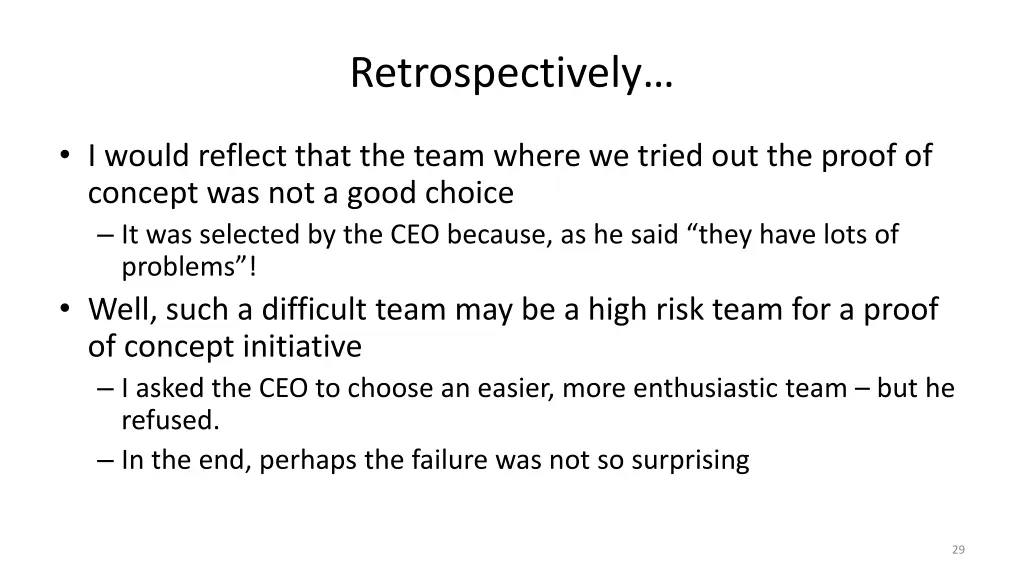 Retrospectively…

• I would reflect that the team where we tried out the proof of concept was not a good choice
– It was selected by the CEO because, as he said “they have lots of problems”!
• Well, such a difficult team may be a high risk team for a proof of concept initiative
– I asked the CEO to choose an easier, more enthusiastic team – but he refused.
– In the end, perhaps the failure was not so surprising

29